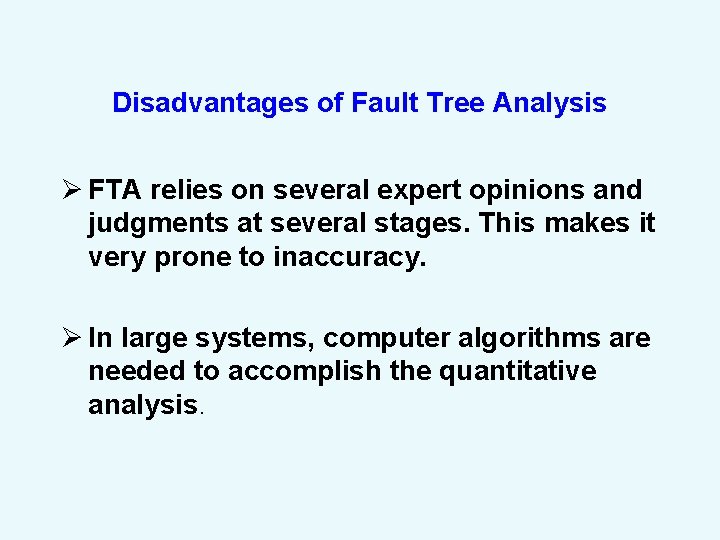 Disadvantages of Fault Tree Analysis

➢ FTA relies on several expert opinions and judgments at several stages. This makes it very prone to inaccuracy.

➢ In large systems, computer algorithms are needed to accomplish the quantitative analysis.